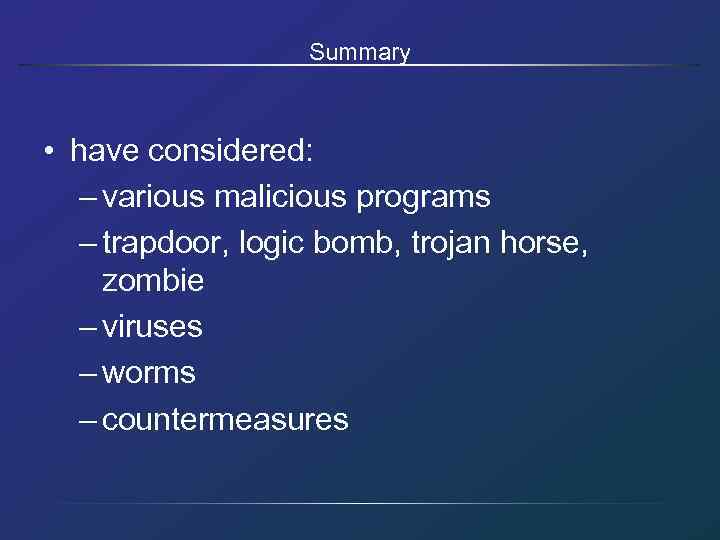 Summary

• have considered:
– various malicious programs
– trapdoor, logic bomb, trojan horse, zombie
– viruses
– worms
– countermeasures